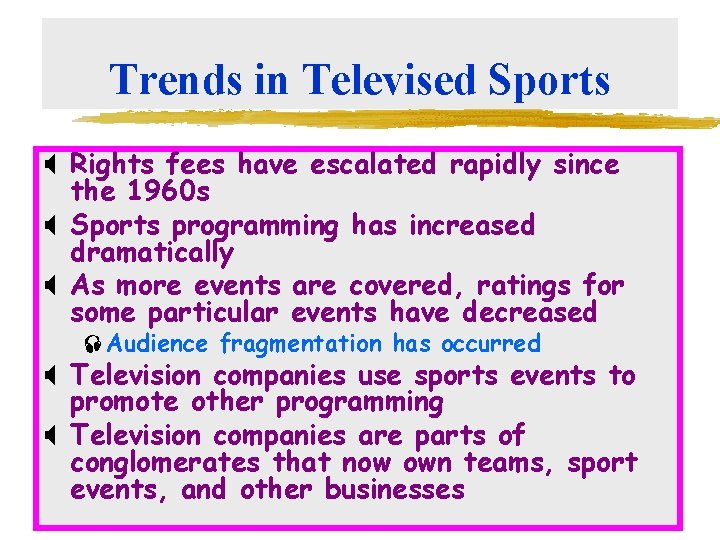 Trends in Televised Sports

Rights fees have escalated rapidly since the 1960s

Sports programming has increased dramatically

As more events are covered, ratings for some particular events have decreased

Audience fragmentation has occurred

Television companies use sports events to promote other programming

Television companies are parts of conglomerates that now own teams, sport events, and other businesses